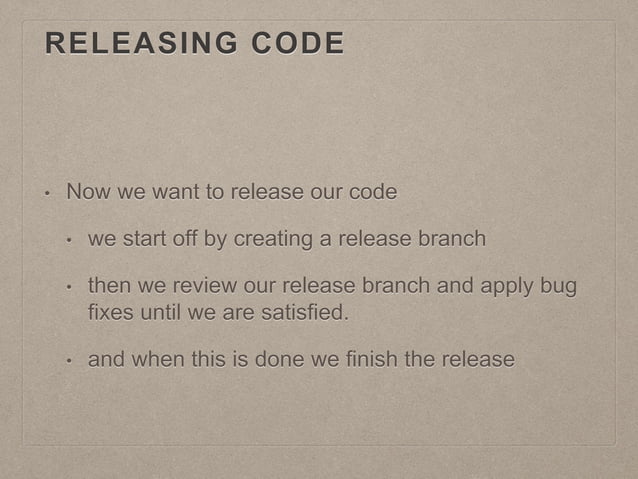 RELEASING CODE

• Now we want to release our code

• we start off by creating a release branch

• then we review our release branch and apply bug fixes until we are satisfied.

• and when this is done we finish the release